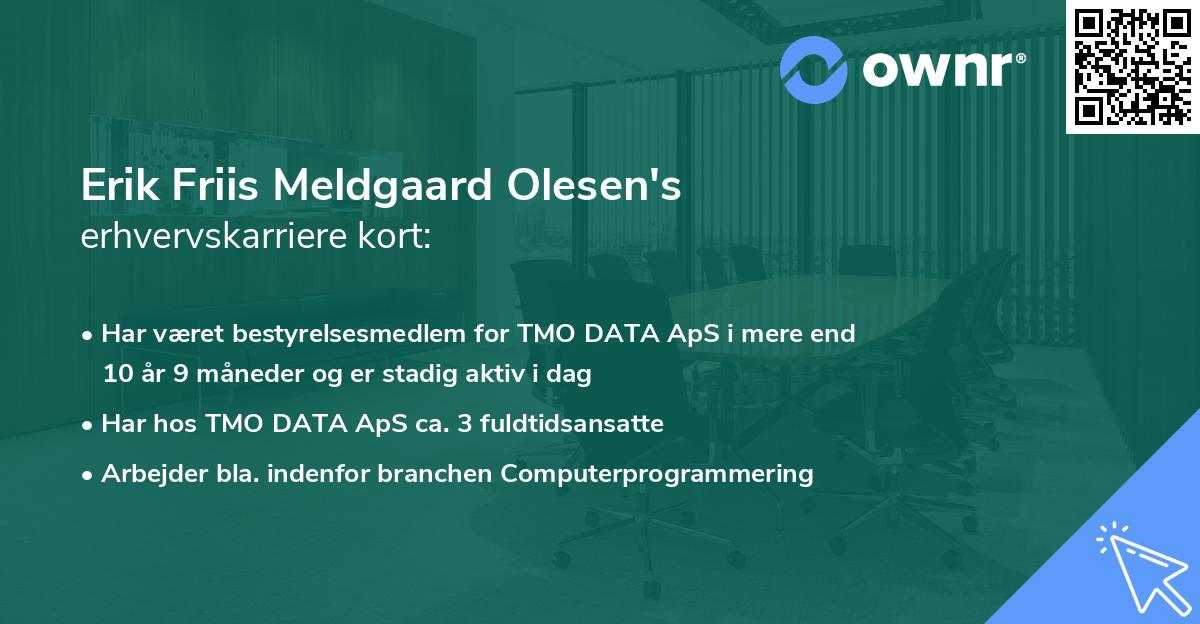 ownr®

Erik Friis Meldgaard Olesen's
erhvervskarriere kort:

• Har været bestyrelsesmedlem for TMO DATA ApS i mere end 10 år 9 måneder og er stadig aktiv i dag
• Har hos TMO DATA ApS ca. 3 fuldtidsansatte
• Arbejder bla. indenfor branchen Computerprogrammering